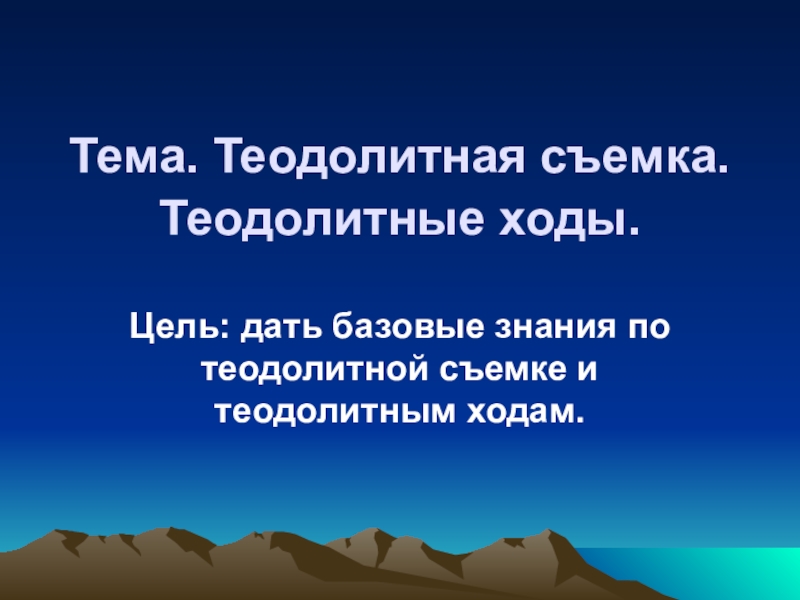 Тема. Теодолитная съемка. Теодолитные ходы.

Цель: дать базовые знания по теодолитной съемке и теодолитным ходам.